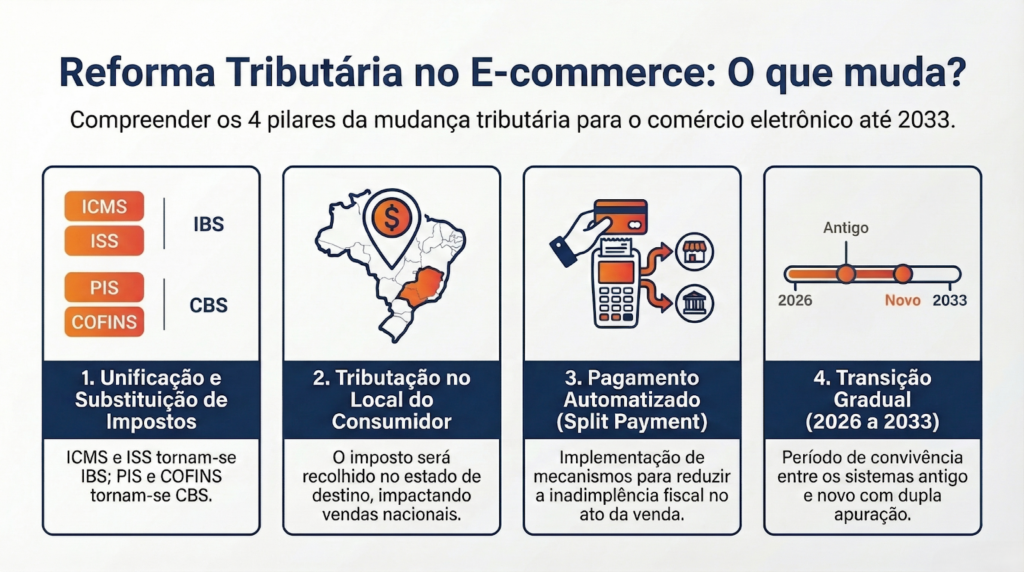 Reforma Tributária no E-commerce: O que muda?

Compreender os 4 pilares da mudança tributária para o comércio eletrônico até 2033.

ICMS
ISS
IBS
PIS
COFINS
CBS

1. Unificação e Substituição de Impostos

ICMS e ISS tornam-se IBS; PIS e COFINS tornam-se CBS.

$

2. Tributação no Local do Consumidor

O imposto será recolhido no estado de destino, impactando vendas nacionais.

3. Pagamento Automatizado (Split Payment)

Implementação de mecanismos para reduzir a inadimplência fiscal no ato da venda.

Antigo
2026
Novo
2033

4. Transição Gradual (2026 a 2033)

Período de convivência entre os sistemas antigo e novo com dupla apuração.